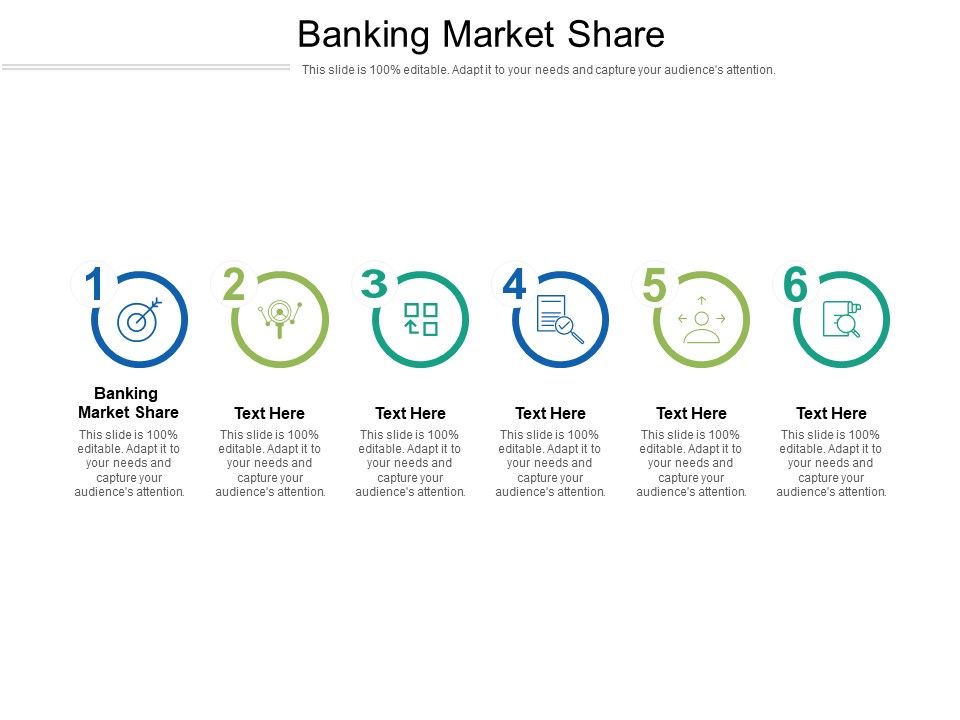 Banking Market Share

This slide is 100% editable. Adapt it to your needs and capture your audience's attention.

1

Banking Market Share

This slide is 100% editable. Adapt it to your needs and capture your audience's attention.

2

Text Here

This slide is 100% editable. Adapt it to your needs and capture your audience's attention.

3

Text Here

This slide is 100% editable. Adapt it to your needs and capture your audience's attention.

4

Text Here

This slide is 100% editable. Adapt it to your needs and capture your audience's attention.

5

Text Here

This slide is 100% editable. Adapt it to your needs and capture your audience's attention.

6

Text Here

This slide is 100% editable. Adapt it to your needs and capture your audience's attention.